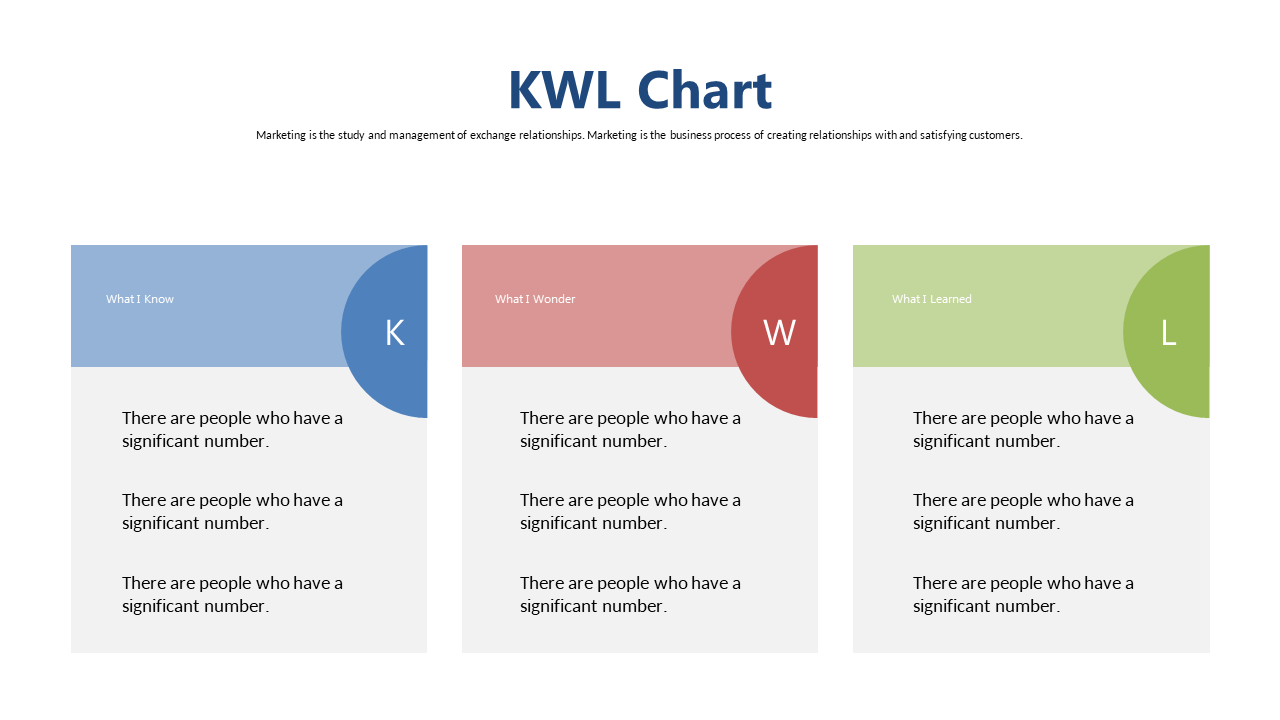 KWL Chart

Marketing is the study and management of exchange relationships. Marketing is the business process of creating relationships with and satisfying customers.

What I Know

K

There are people who have a significant number.

There are people who have a significant number.

There are people who have a significant number.

What I Wonder

W

There are people who have a significant number.

There are people who have a significant number.

There are people who have a significant number.

What I Learned

L

There are people who have a significant number.

There are people who have a significant number.

There are people who have a significant number.